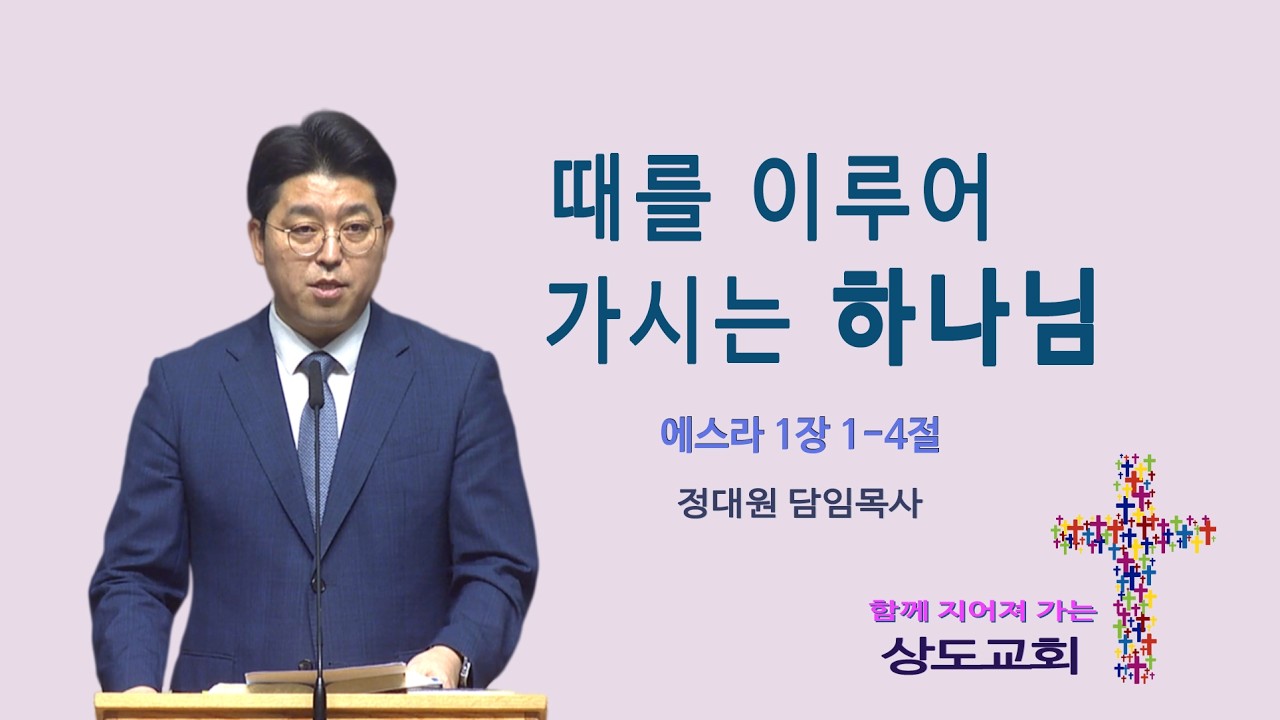 때를 이루어 가시는 하나님

에스라 1장 1-4절

정대원 담임목사

함께 지어져 가는
상도교회